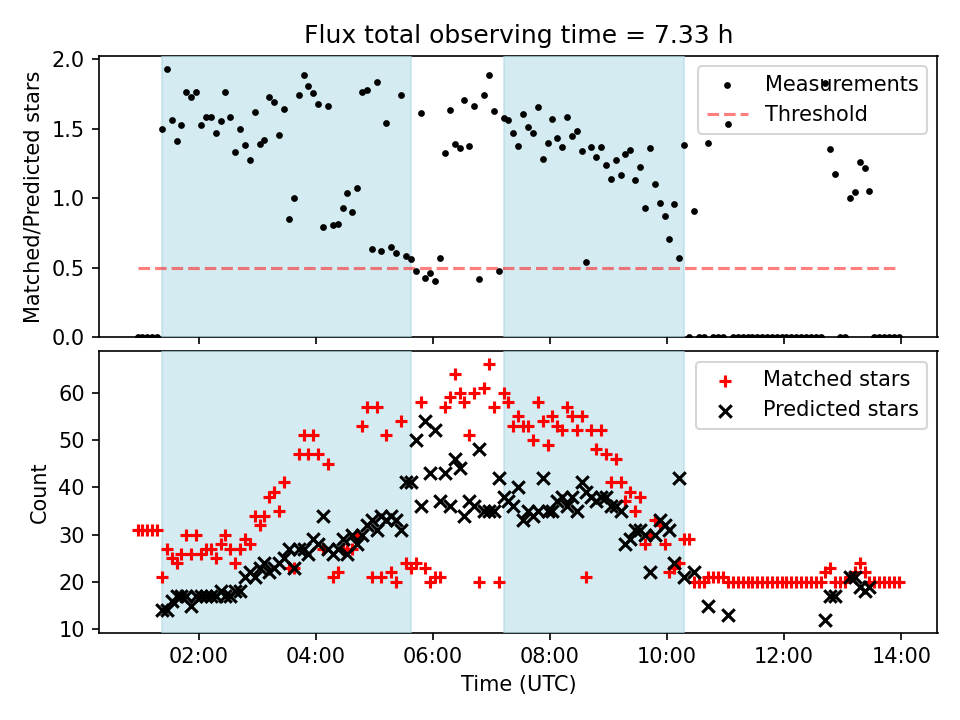 Flux total observing time = 7.33 h

Matched/Predicted stars

2.0
1.5
1.0
0.5
0.0

Measurements
Threshold

Count

60
50
40
30
20
10

Matched stars
Predicted stars

02:00
04:00
06:00
08:00
10:00
12:00
14:00

Time (UTC)